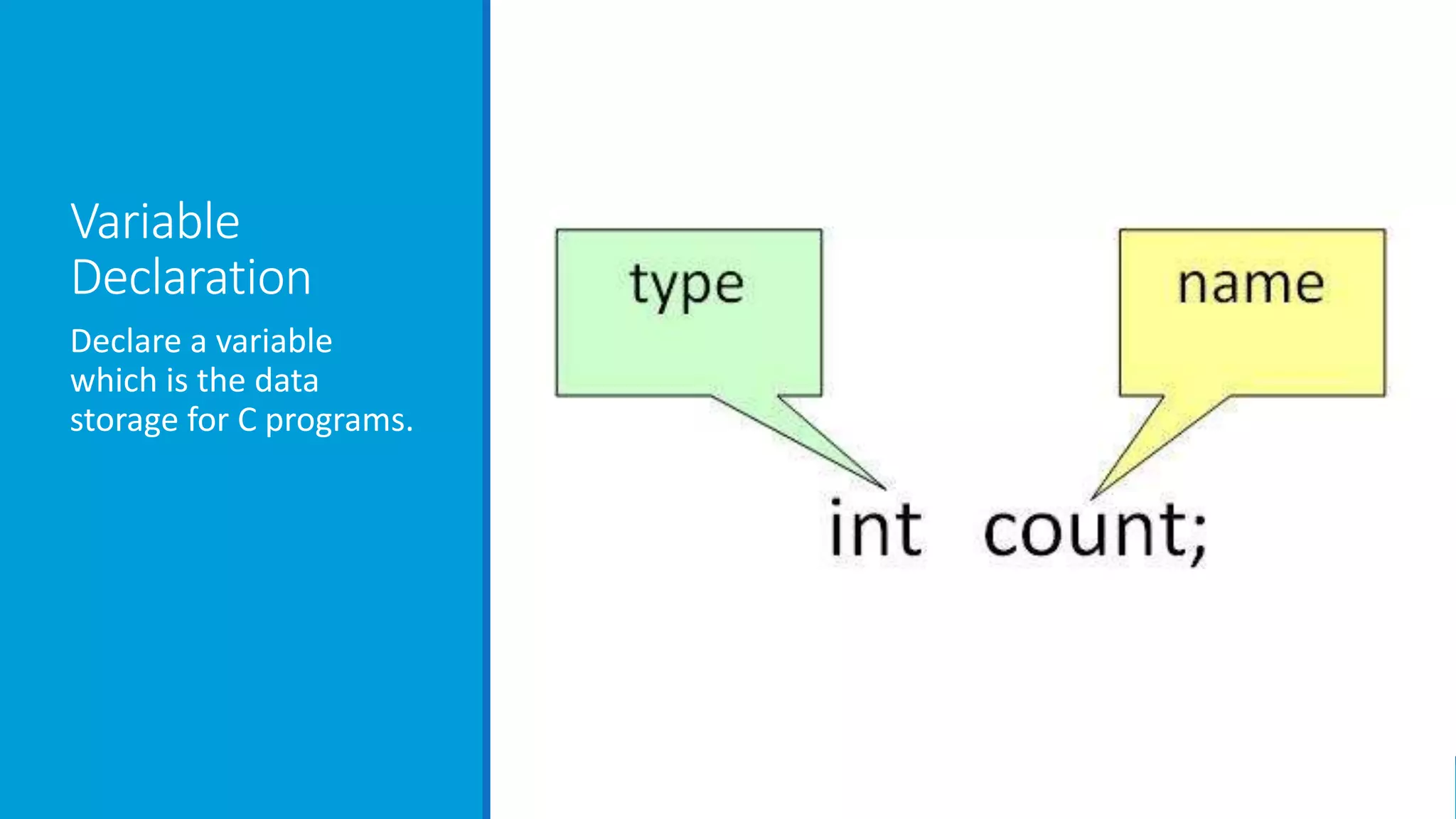 Variable Declaration

Declare a variable which is the data storage for C programs.

type

name

int count;